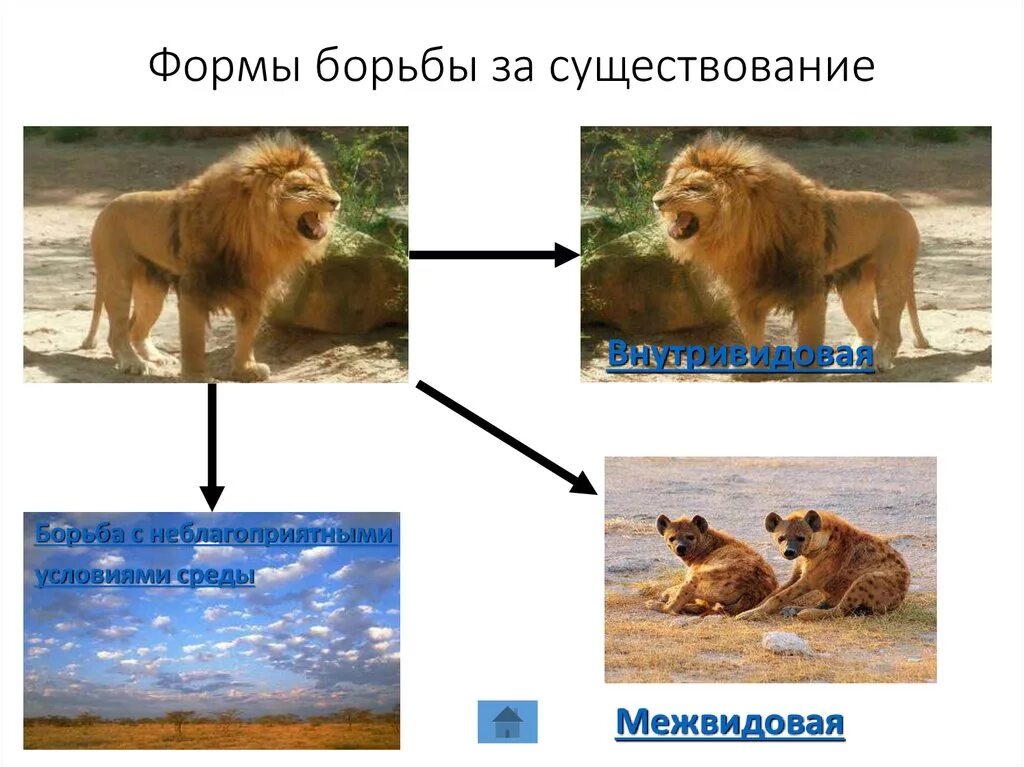 Формы борьбы за существование

Внутривидовая

Борьба с неблагоприятными условиями среды

Межвидовая